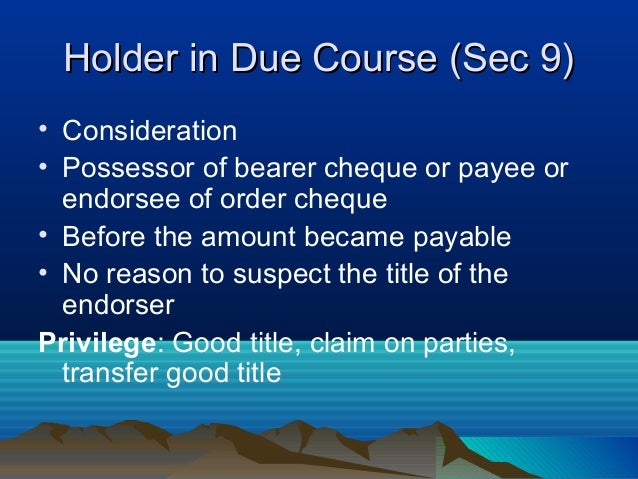 Holder in Due Course (Sec 9)

• Consideration
• Possessor of bearer cheque or payee or endorsee of order cheque
• Before the amount became payable
• No reason to suspect the title of the endorser

Privilege: Good title, claim on parties, transfer good title